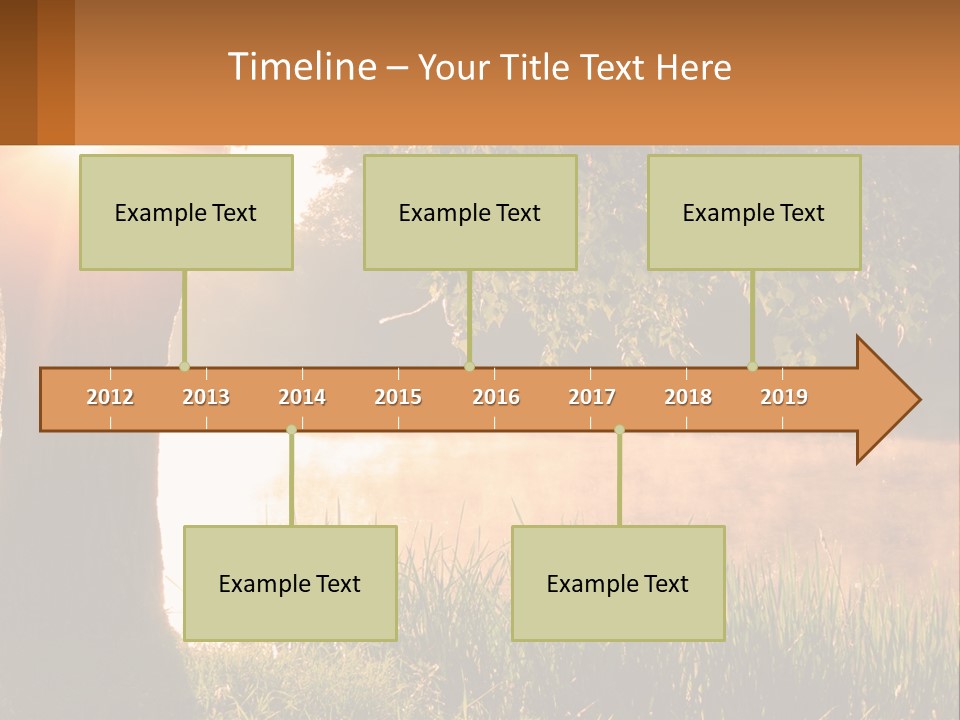 Timeline – Your Title Text Here

Example Text

Example Text

Example Text

2012 2013 2014 2015 2016 2017 2018 2019

Example Text

Example Text